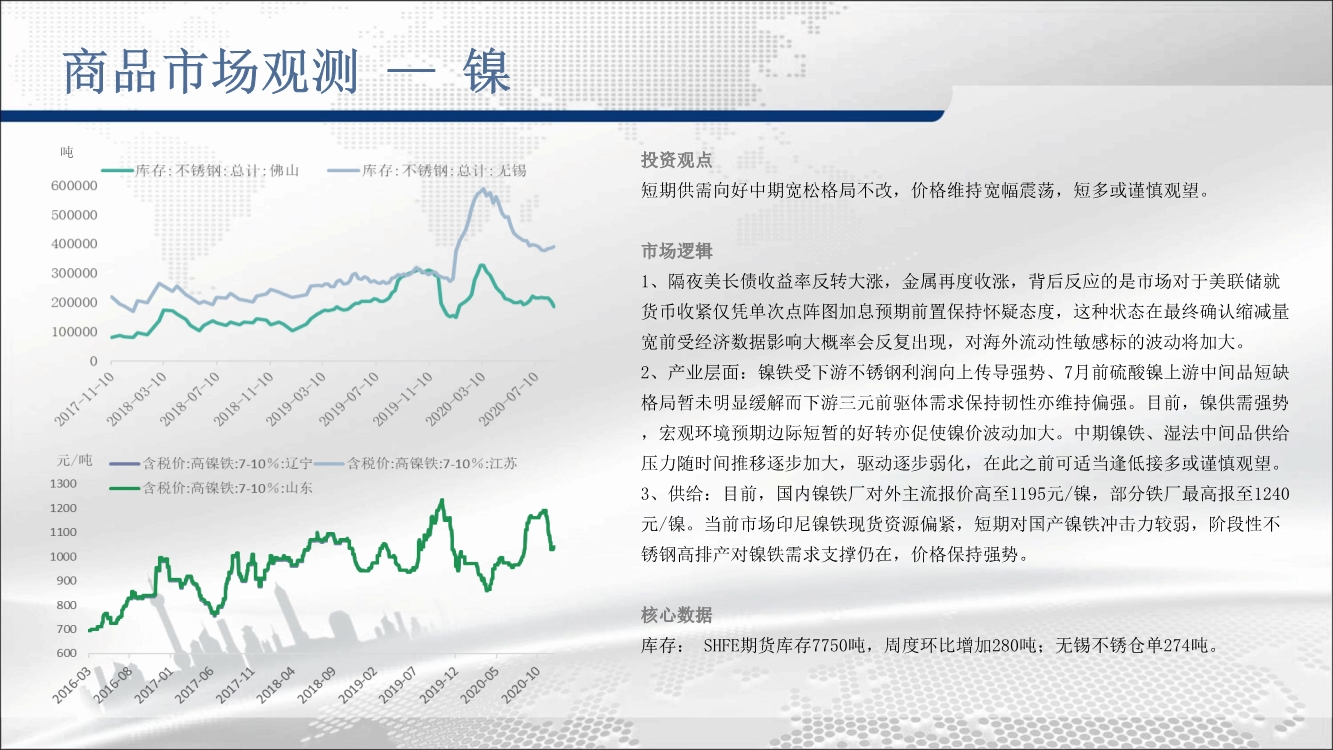 商品市场观测 — 镍

吨

库存:不锈钢:总计:佛山　库存:不锈钢:总计:无锡

600000
500000
400000
300000
200000
100000
0

2017-11-10　2018-03-10　2018-07-10　2018-11-10　2019-03-10　2019-07-10　2019-11-10　2020-03-10　2020-07-10

元/吨　含税价:高镍铁:7-10%:辽宁　含税价:高镍铁:7-10%:江苏
含税价:高镍铁:7-10%:山东

1300
1200
1100
1000
900
800
700
600

2016-03　2016-08　2017-01　2017-06　2017-11　2018-04　2018-09　2019-02　2019-07　2019-12　2020-05　2020-10

投资观点
短期供需向好中期宽松格局不改，价格维持宽幅震荡，短多或谨慎观望。

市场逻辑
1、隔夜美长债收益率反转大涨，金属再度收涨，背后反应的是市场对于美联储就货币收紧仅凭单次点阵图加息预期前置保持怀疑态度，这种状态在最终确认缩减量宽前受经济数据影响大概率会反复出现，对海外流动性敏感标的波动将加大。
2、产业层面：镍铁受下游不锈钢利润向上传导强势、7月前硫酸镍上游中间品短缺格局暂未明显缓解而下游三元前驱体需求保持韧性亦维持偏强。目前，镍供需强势，宏观环境预期边际短暂的好转亦促使镍价波动加大。中期镍铁、湿法中间品供给压力随时间推移逐步加大，驱动逐步弱化，在此之前可适当逢低接多或谨慎观望。
3、供给：目前，国内镍铁厂对外主流报价高至1195元/镍，部分铁厂最高报至1240元/镍。当前市场印尼镍铁现货资源偏紧，短期对国产镍铁冲击力较弱，阶段性不锈钢高排产对镍铁需求支撑仍在，价格保持强势。

核心数据
库存： SHFE期货库存7750吨，周度环比增加280吨；无锡不锈仓单274吨。